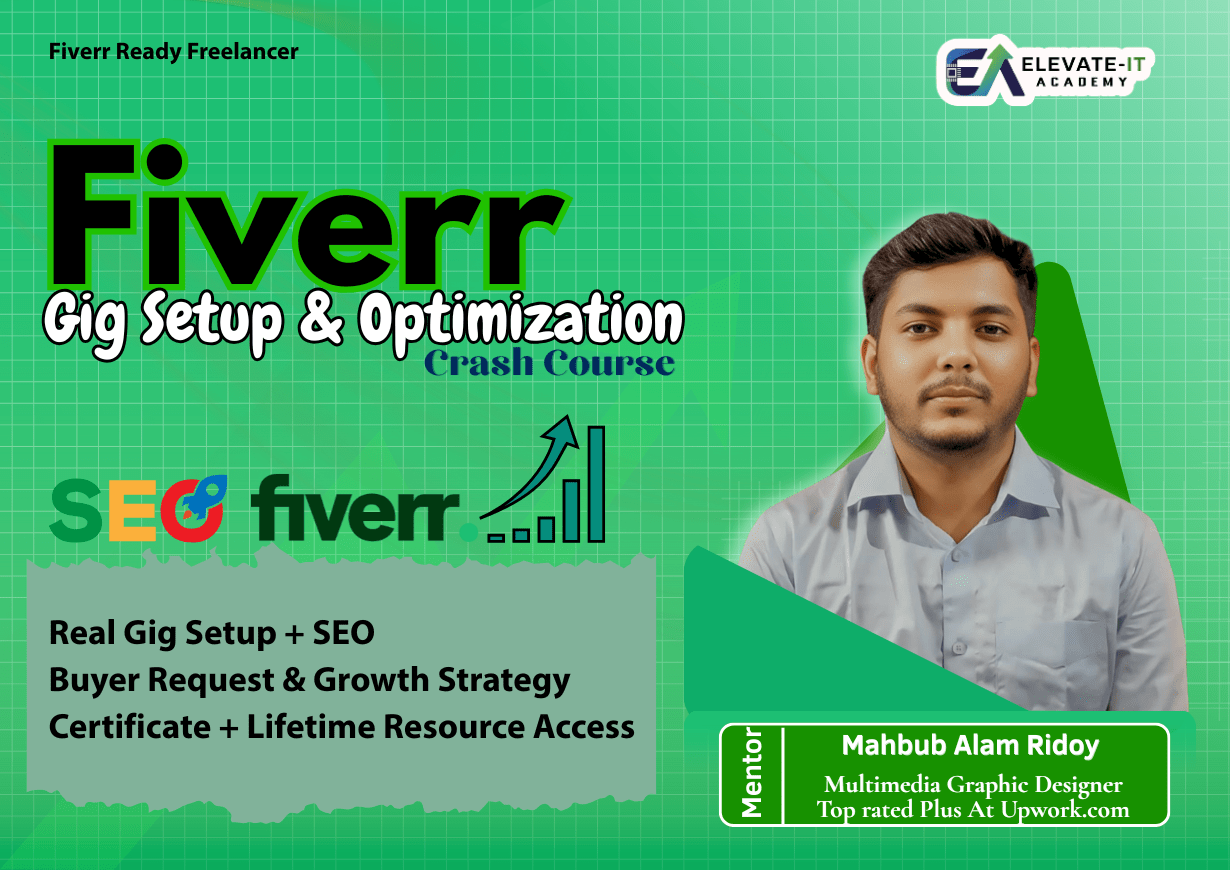 Fiverr Ready Freelancer

EA ELEVATE-IT ACADEMY

Fiverr
Gig Setup & Optimization
Crash Course

SEO fiverr.

Real Gig Setup + SEO
Buyer Request & Growth Strategy
Certificate + Lifetime Resource Access

Mentor
Mahbub Alam Ridoy
Multimedia Graphic Designer
Top rated Plus At Upwork.com